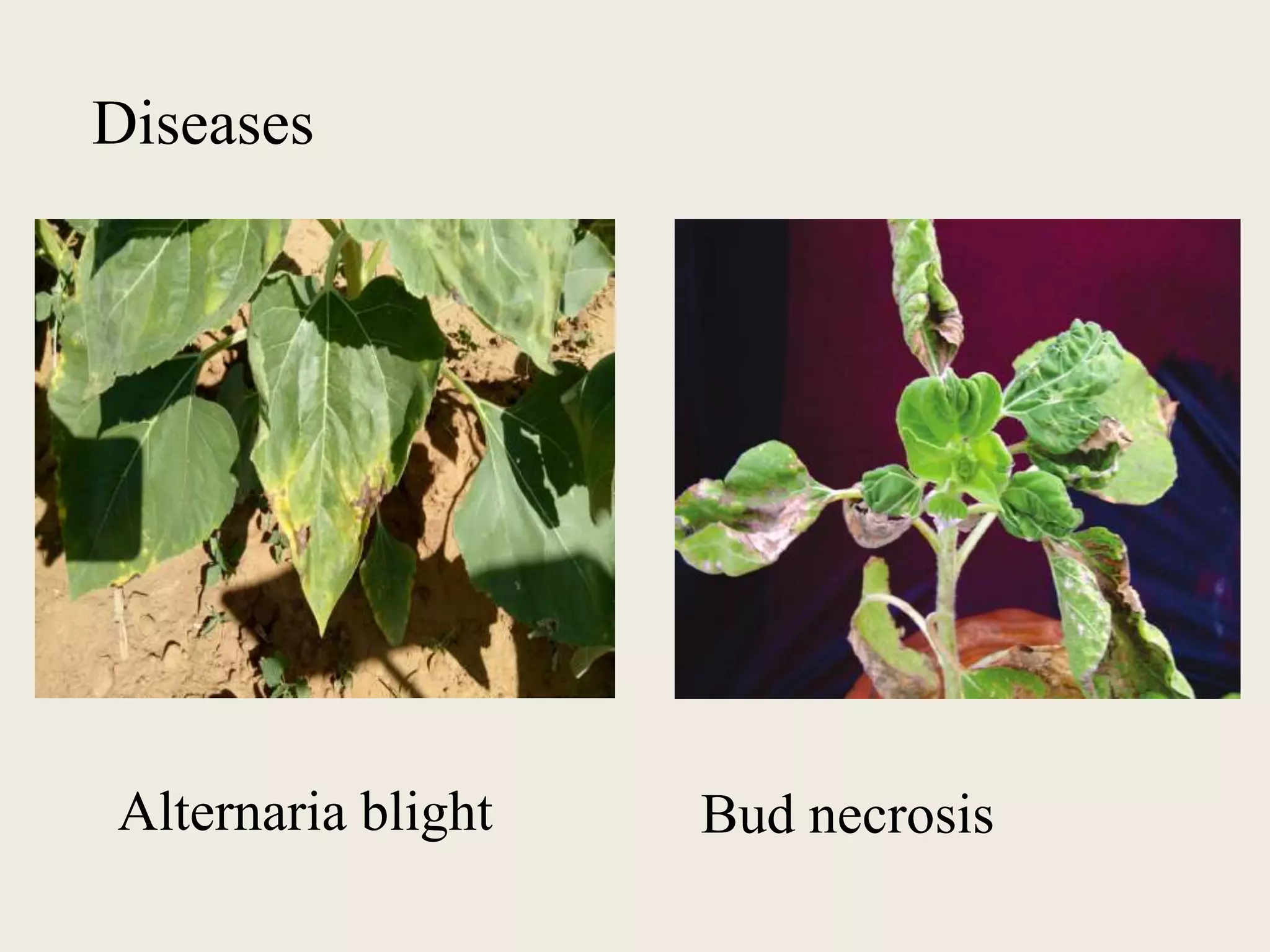 Diseases

Alternaria blight

Bud necrosis